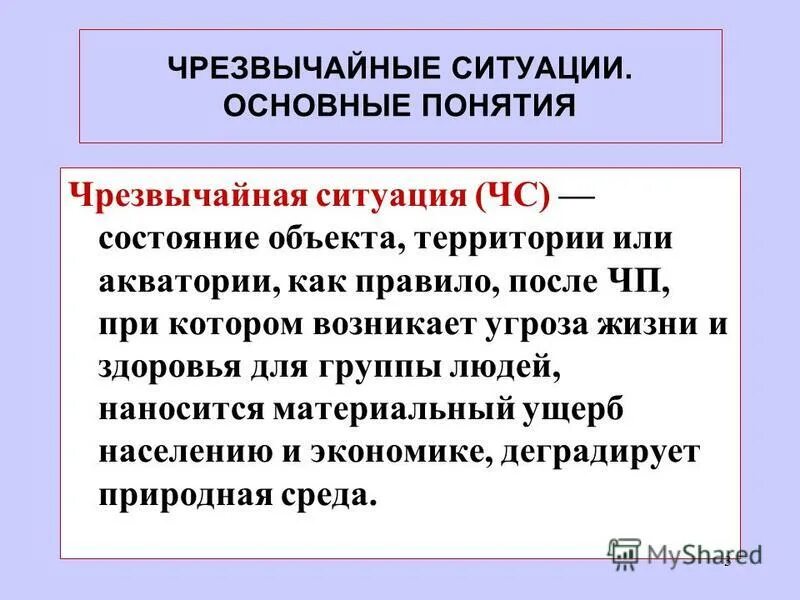 ЧРЕЗВЫЧАЙНЫЕ СИТУАЦИИ. ОСНОВНЫЕ ПОНЯТИЯ

Чрезвычайная ситуация (ЧС) — состояние объекта, территории или акватории, как правило, после ЧП, при котором возникает угроза жизни и здоровья для группы людей, наносится материальный ущерб населению и экономике, деградирует природная среда.

MyShared

3